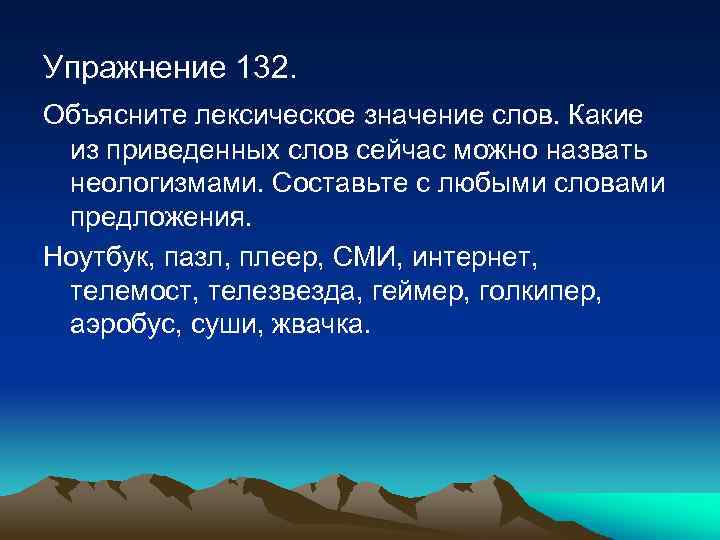 Упражнение 132.

Объясните лексическое значение слов. Какие из приведенных слов сейчас можно назвать неологизмами. Составьте с любыми словами предложения.

Ноутбук, пазл, плеер, СМИ, интернет, телемост, телезвезда, геймер, голкипер, аэробус, суши, жвачка.